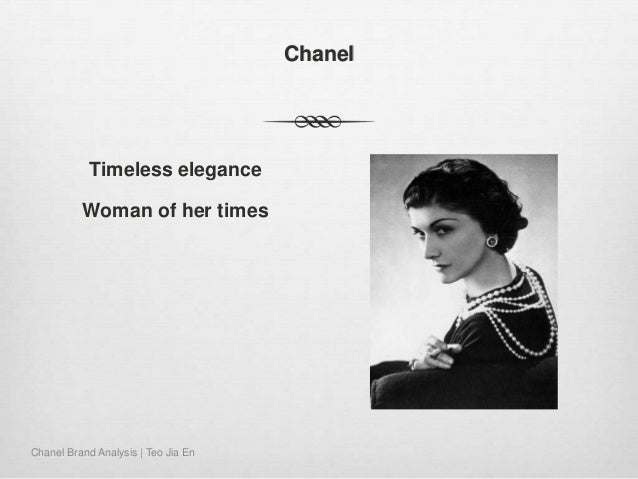 Chanel

Timeless elegance

Woman of her times

Chanel Brand Analysis | Teo Jia En